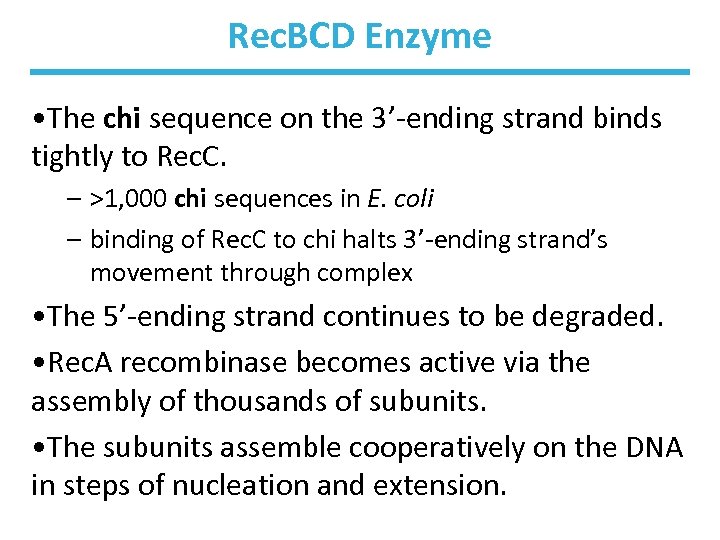 RecBCD Enzyme

•The chi sequence on the 3’-ending strand binds tightly to RecC.

– >1,000 chi sequences in E. coli

– binding of RecC to chi halts 3’-ending strand’s movement through complex

•The 5’-ending strand continues to be degraded.

•RecA recombinase becomes active via the assembly of thousands of subunits.

•The subunits assemble cooperatively on the DNA in steps of nucleation and extension.